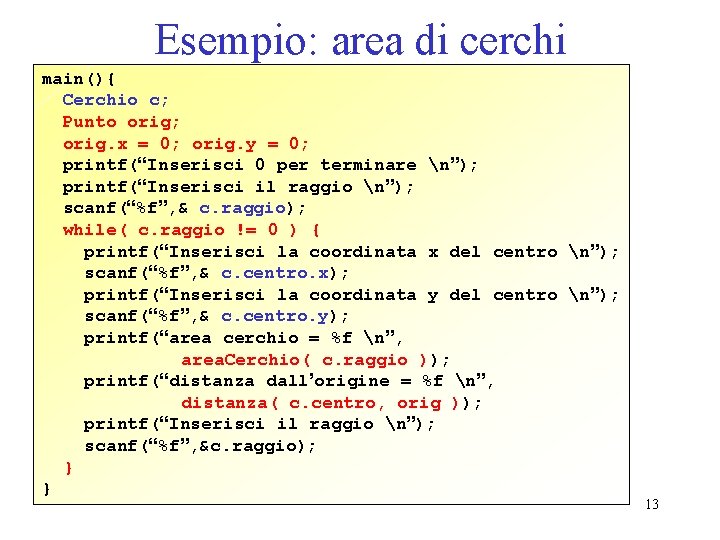 Esempio: area di cerchi

main(){
  Cerchio c;
  Punto orig;
  orig.x = 0; orig.y = 0;
  printf(“Inserisci 0 per terminare \n”);
  printf(“Inserisci il raggio \n”);
  scanf(“%f”,& c.raggio);
  while( c.raggio != 0 ) {
    printf(“Inserisci la coordinata x del centro \n”);
    scanf(“%f”,& c.centro.x);
    printf(“Inserisci la coordinata y del centro \n”);
    scanf(“%f”,& c.centro.y);
    printf(“area cerchio = %f \n”,
            areaCerchio( c.raggio ));
    printf(“distanza dall’origine = %f \n”,
            distanza( c.centro, orig ));
    printf(“Inserisci il raggio \n”);
    scanf(“%f”,&c.raggio);
  }
}

13